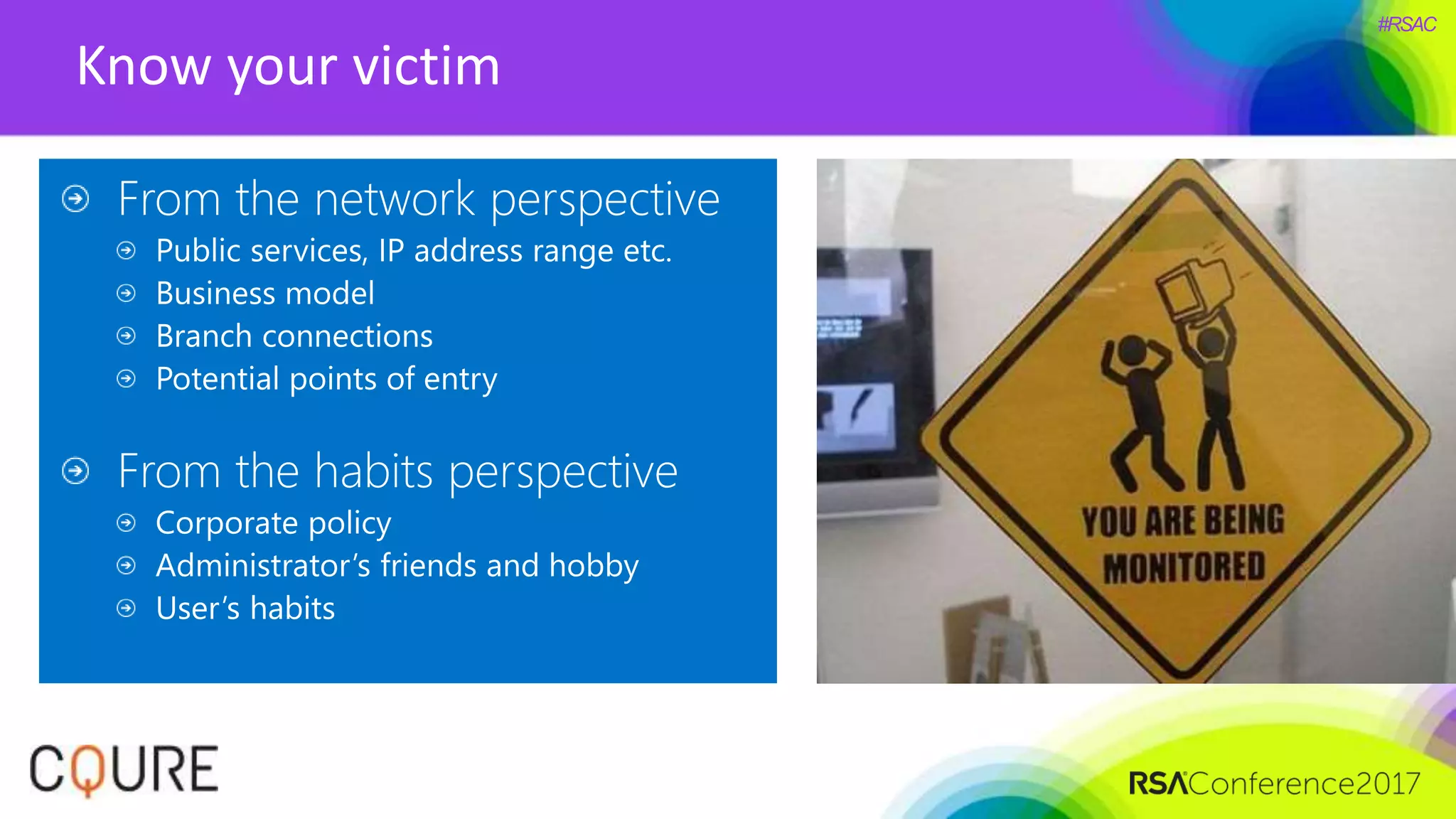 #RSAC

Know your victim

From the network perspective
Public services, IP address range etc.
Business model
Branch connections
Potential points of entry

From the habits perspective
Corporate policy
Administrator's friends and hobby
User's habits

YOU ARE BEING MONITORED

CQURE

RSAConference2017